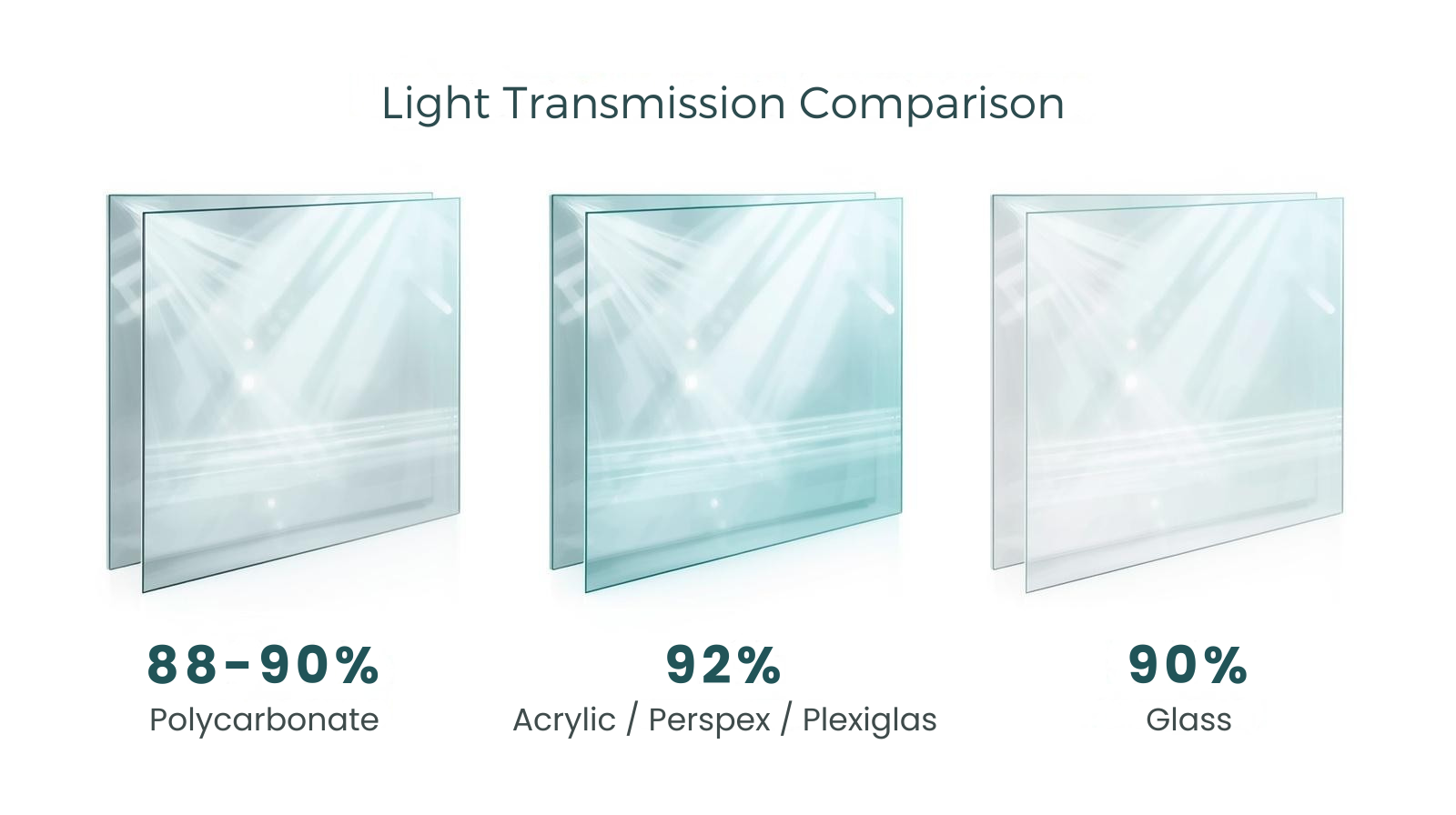 Light Transmission Comparison

88-90%
Polycarbonate

92%
Acrylic / Perspex / Plexiglas

90%
Glass